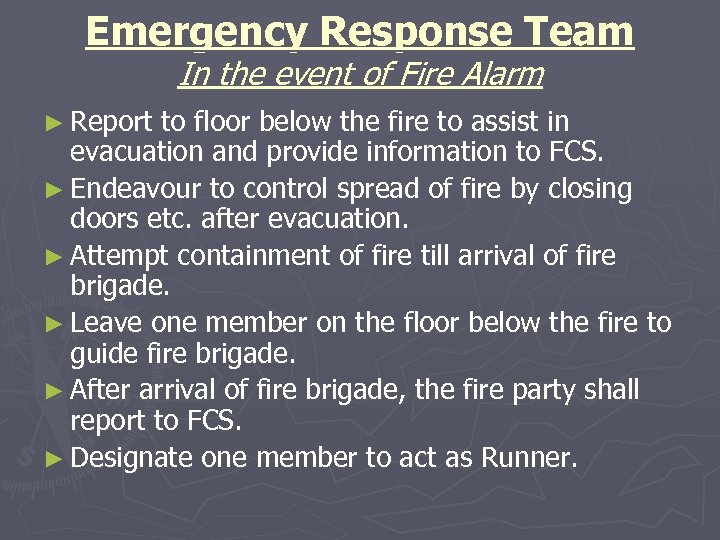 Emergency Response Team
In the event of Fire Alarm

► Report to floor below the fire to assist in evacuation and provide information to FCS.
► Endeavour to control spread of fire by closing doors etc. after evacuation.
► Attempt containment of fire till arrival of fire brigade.
► Leave one member on the floor below the fire to guide fire brigade.
► After arrival of fire brigade, the fire party shall report to FCS.
► Designate one member to act as Runner.